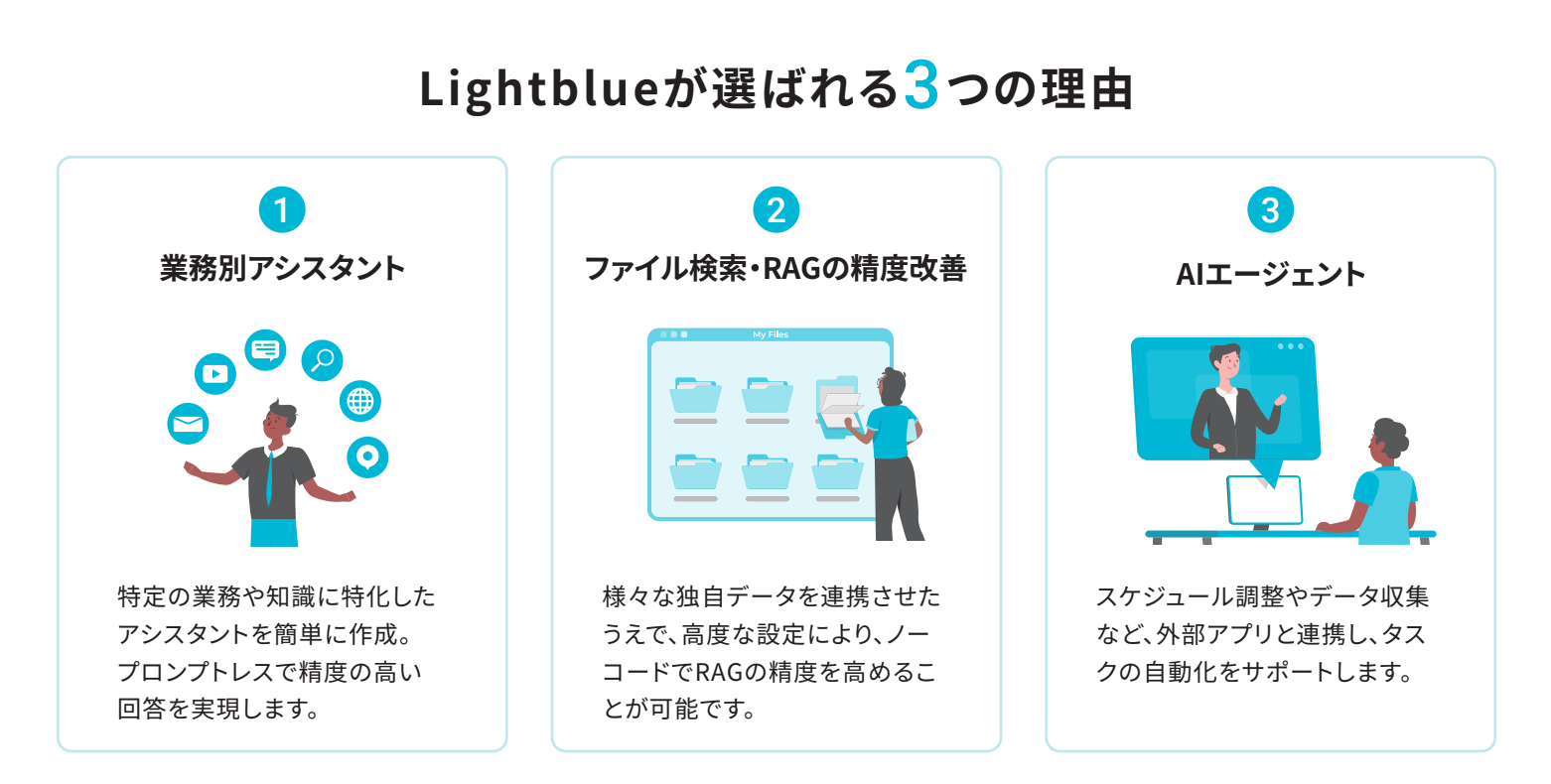 Lightblueが選ばれる3つの理由

1
業務別アシスタント

特定の業務や知識に特化したアシスタントを簡単に作成。プロンプトレスで精度の高い回答を実現します。

2
ファイル検索・RAGの精度改善

My Files

様々な独自データを連携させたうえで、高度な設定により、ノーコードでRAGの精度を高めることが可能です。

3
AIエージェント

スケジュール調整やデータ収集など、外部アプリと連携し、タスクの自動化をサポートします。